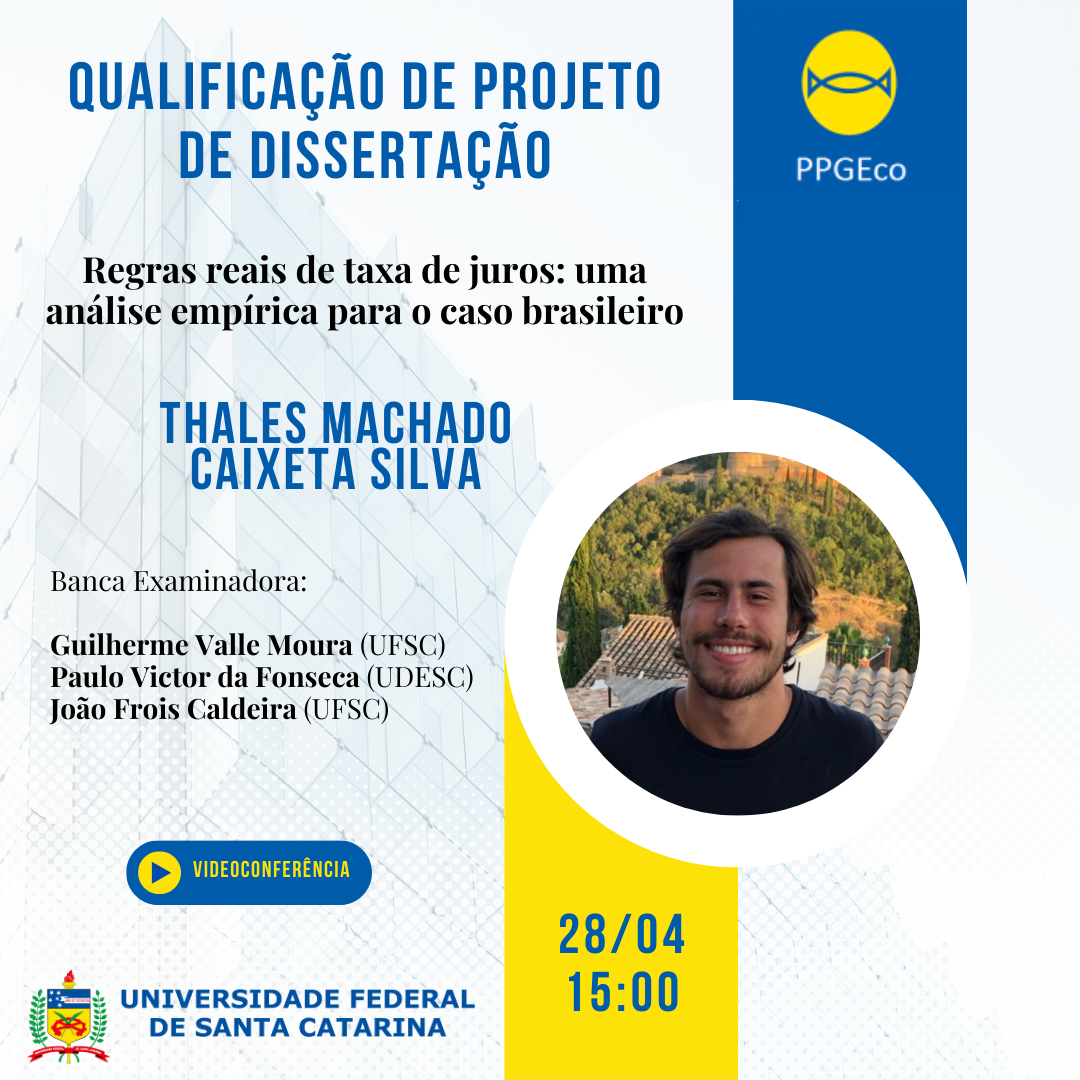 QUALIFICAÇÃO DE PROJETO DE DISSERTAÇÃO

PPGEco

Regras reais de taxa de juros: uma análise empírica para o caso brasileiro

THALES MACHADO CAIXETA SILVA

Banca Examinadora:

Guilherme Valle Moura (UFSC)
Paulo Victor da Fonseca (UDESC)
João Frois Caldeira (UFSC)

VIDEOCONFERÊNCIA

28/04
15:00

UNIVERSIDADE FEDERAL DE SANTA CATARINA